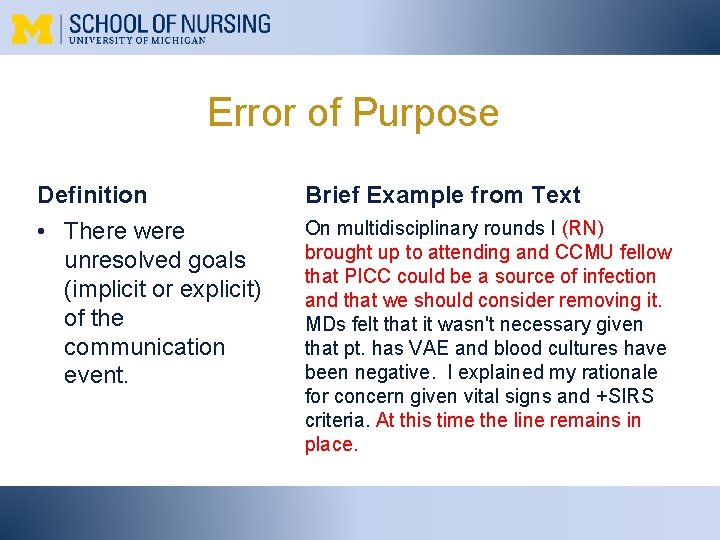 M | SCHOOL OF NURSING
UNIVERSITY OF MICHIGAN

Error of Purpose

Definition

• There were unresolved goals (implicit or explicit) of the communication event.

Brief Example from Text

On multidisciplinary rounds I (RN) brought up to attending and CCMU fellow that PICC could be a source of infection and that we should consider removing it. MDs felt that it wasn't necessary given that pt. has VAE and blood cultures have been negative. I explained my rationale for concern given vital signs and +SIRS criteria. At this time the line remains in place.